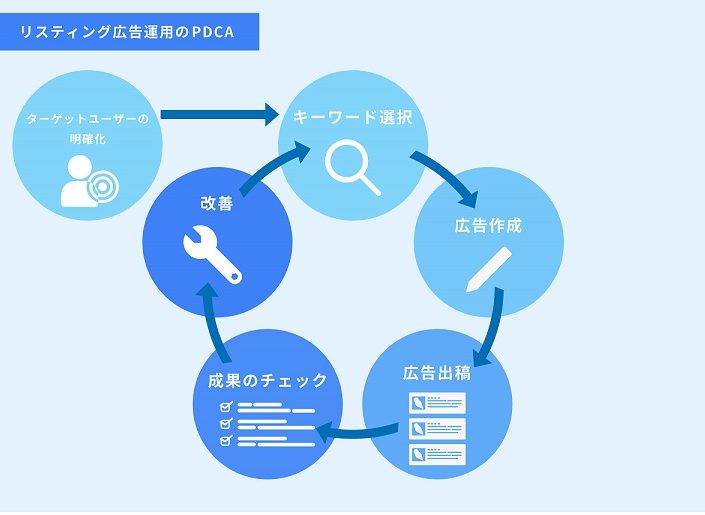 リスティング広告運用のPDCA

ターゲットユーザーの明確化

キーワード選択

広告作成

広告出稿

成果のチェック

改善